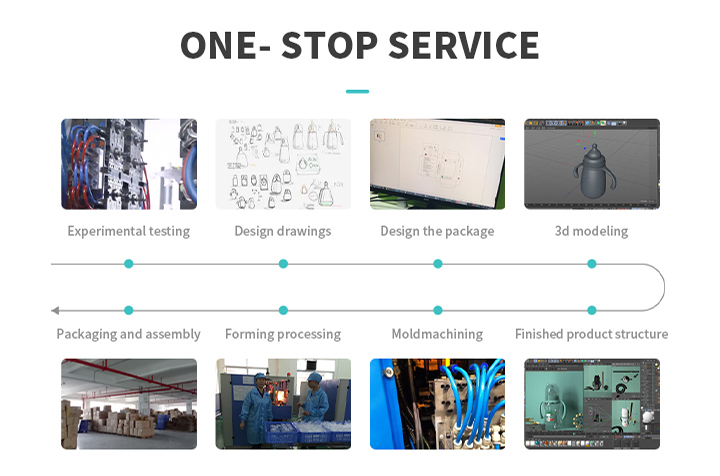 ONE- STOP SERVICE

Experimental testing

Design drawings

Design the package

3d modeling

Packaging and assembly

Forming processing

Moldmachining

Finished product structure